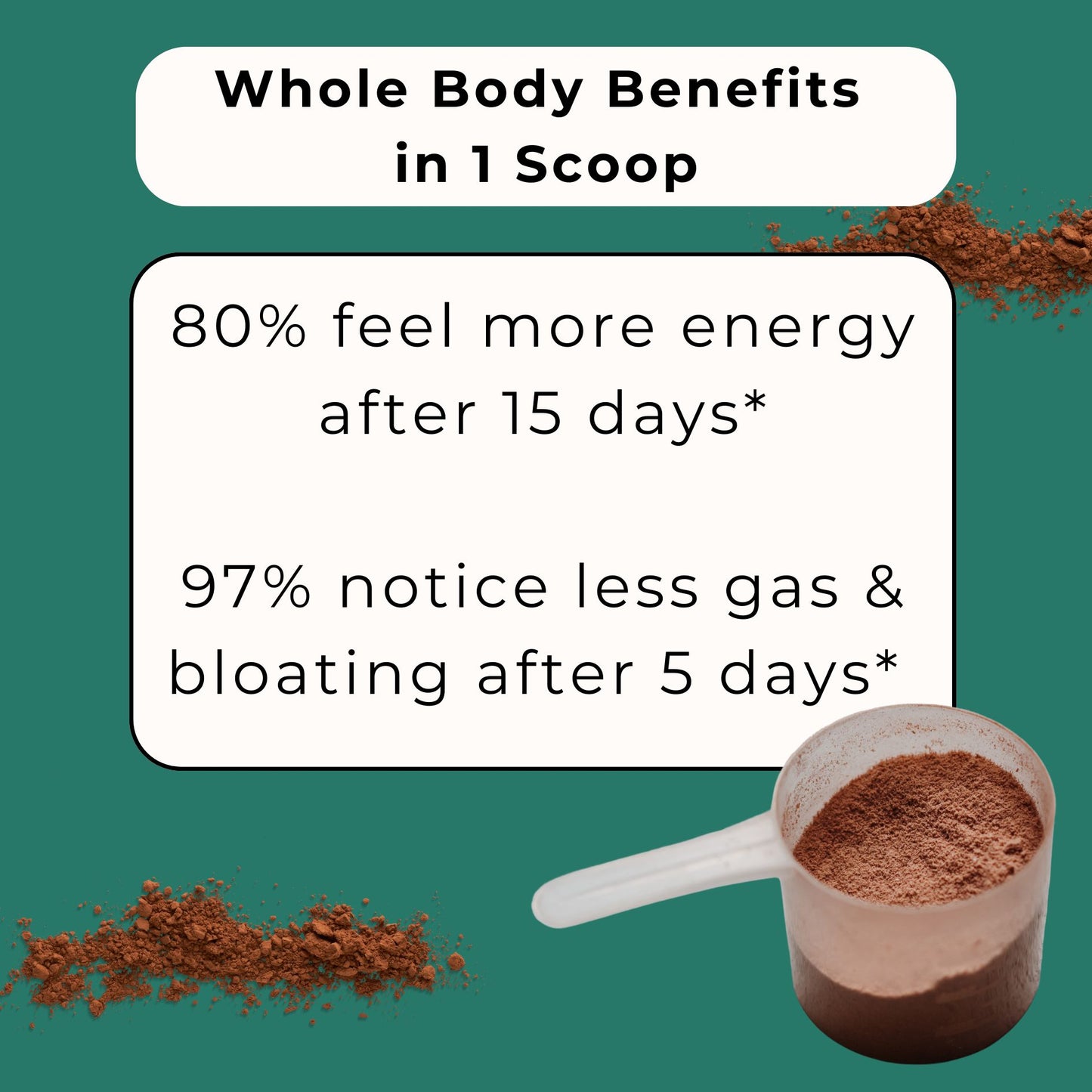 Whole Body Benefits in 1 Scoop

80% feel more energy after 15 days*

97% notice less gas & bloating after 5 days*